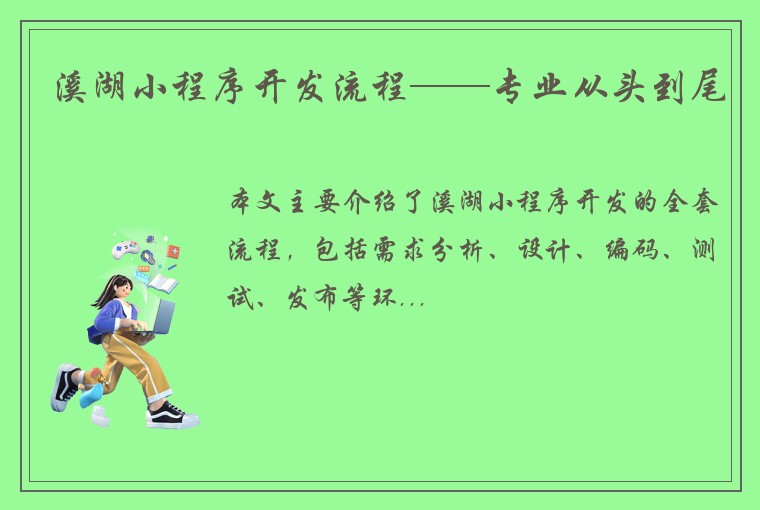 溪湖小程序开发流程——专业从头到尾

本文主要介绍了溪湖小程序开发的全套流程，包括需求分析、设计、编码、测试、发布等环...